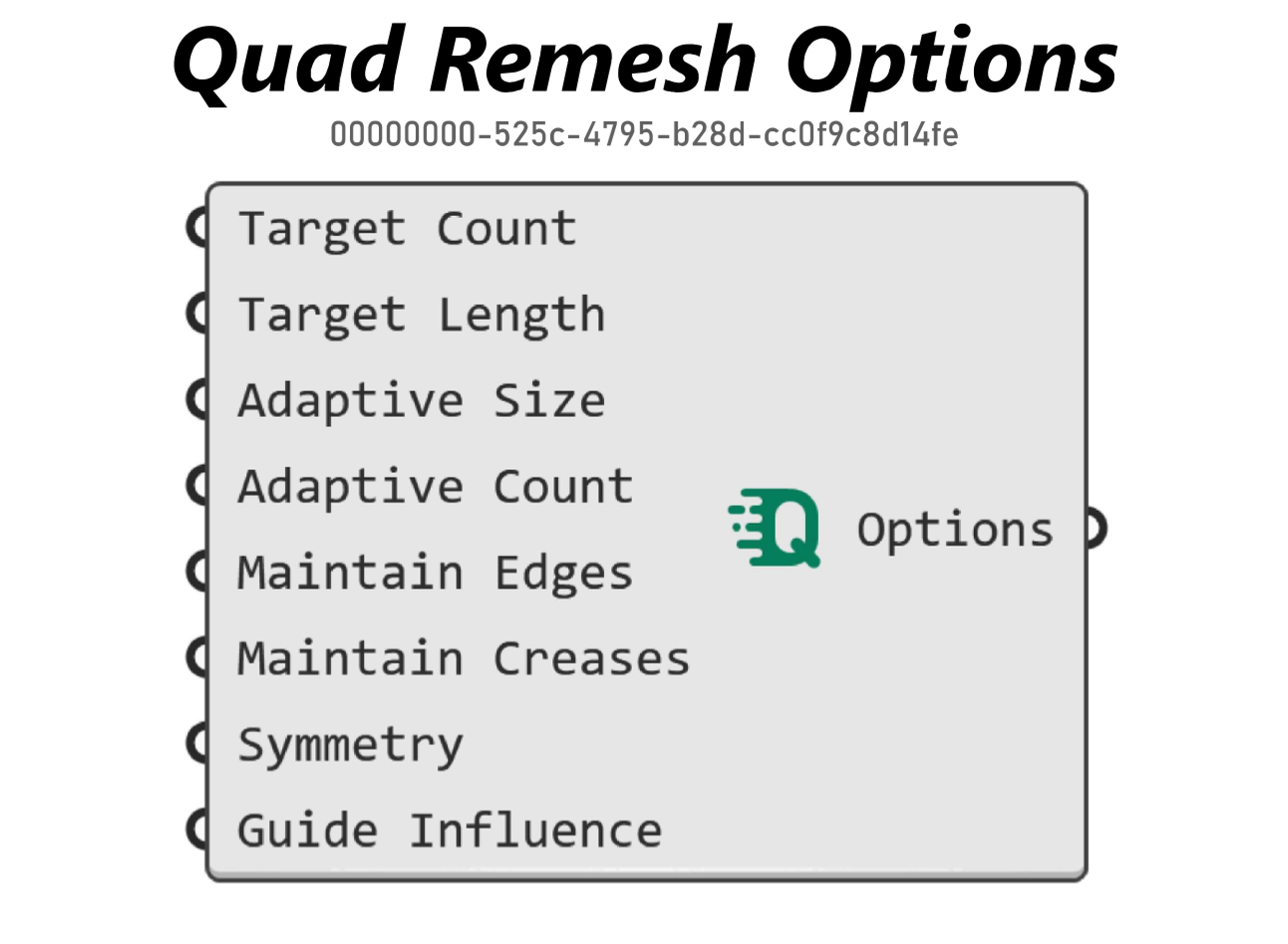 Quad Remesh Options

00000000-525c-4795-b28d-cc0f9c8d14fe

Target Count
Target Length
Adaptive Size
Adaptive Count
Maintain Edges
Maintain Creases
Symmetry
Guide Influence

Q

Options